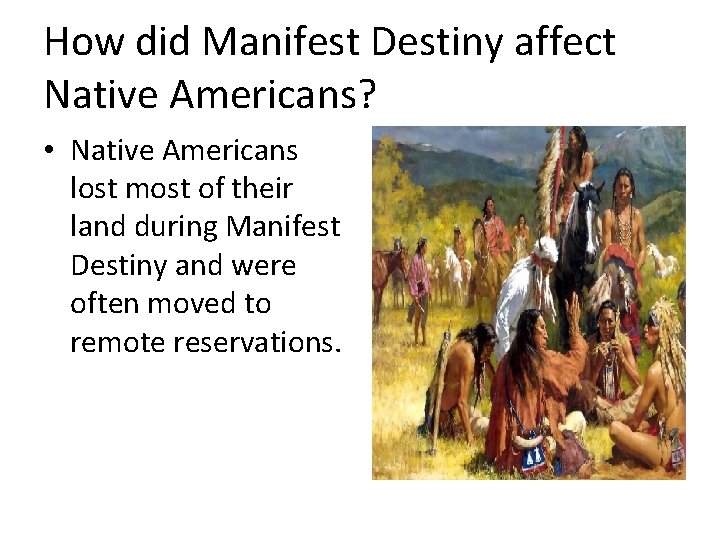 How did Manifest Destiny affect Native Americans?

• Native Americans lost most of their land during Manifest Destiny and were often moved to remote reservations.